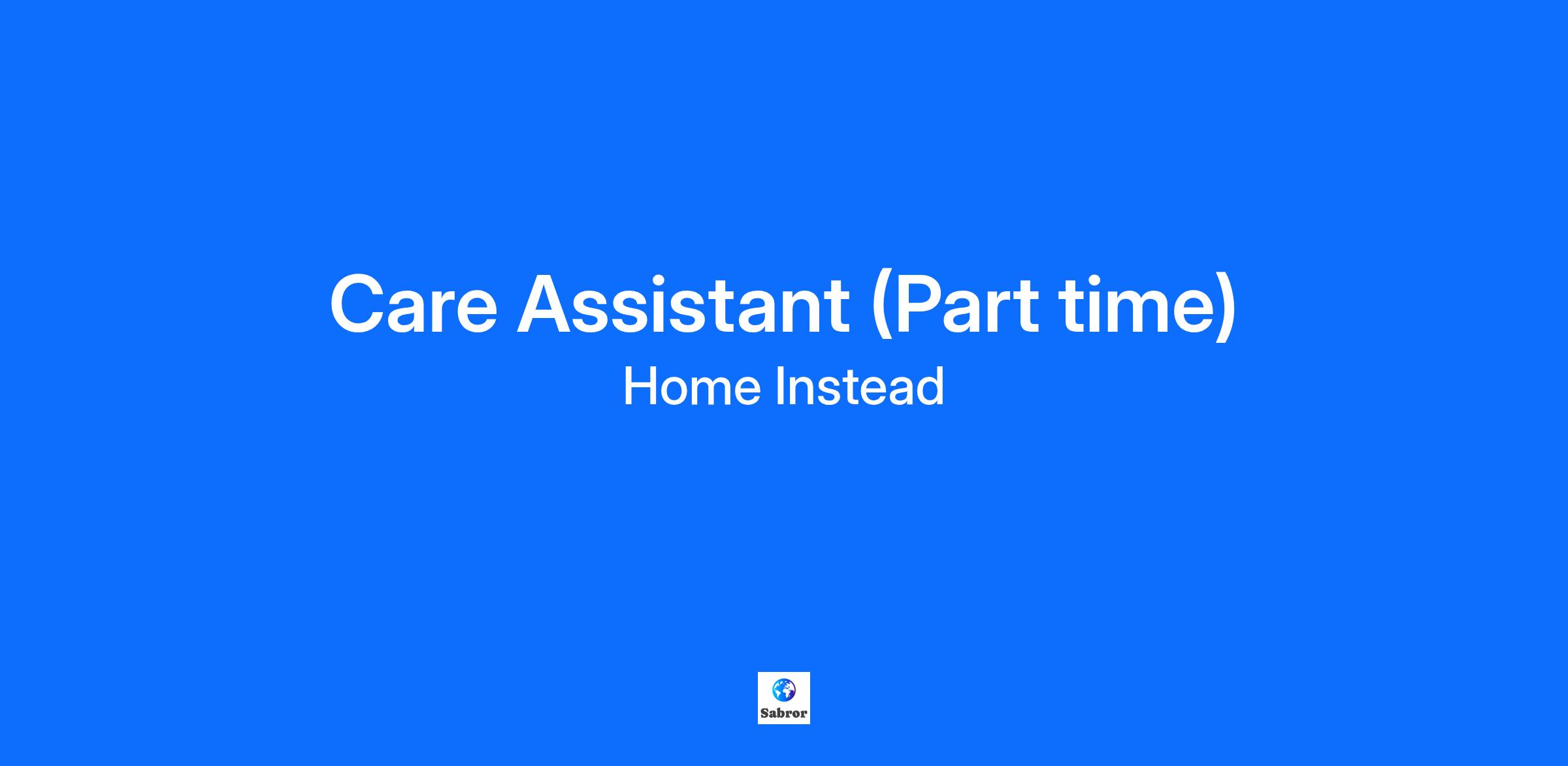 Care Assistant (Part time)
Home Instead

Sabror